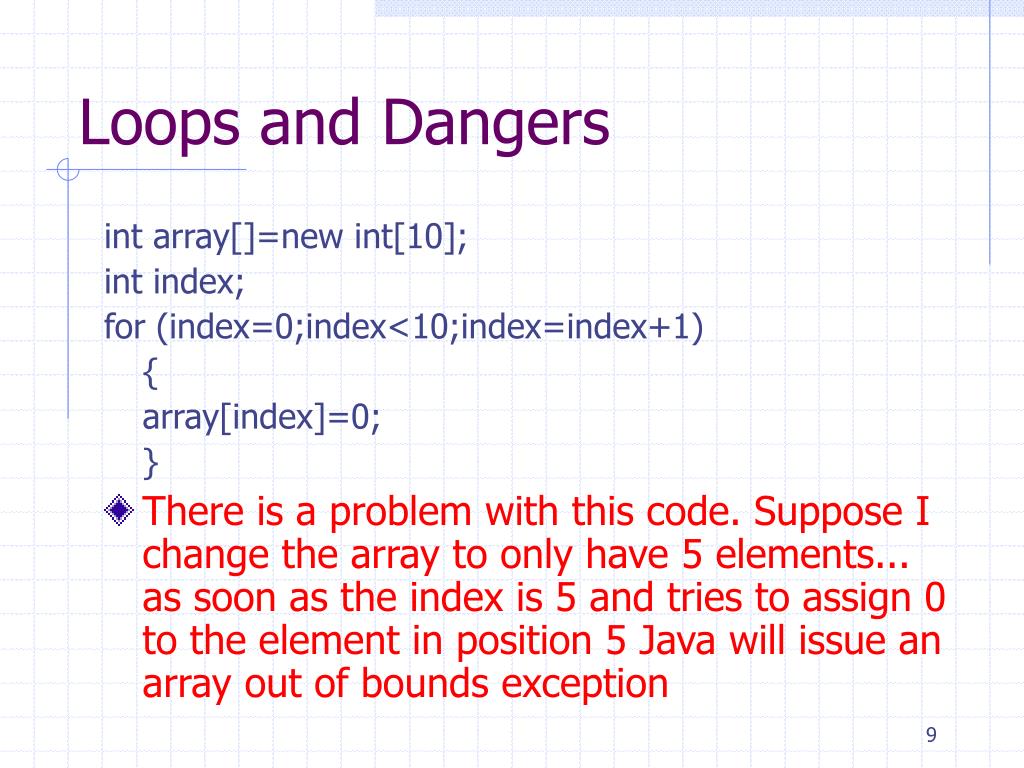 Loops and Dangers

int array[]=new int[10];
int index;
for (index=0;index<10;index=index+1)
{
array[index]=0;
}

There is a problem with this code. Suppose I change the array to only have 5 elements... as soon as the index is 5 and tries to assign 0 to the element in position 5 Java will issue an array out of bounds exception

9